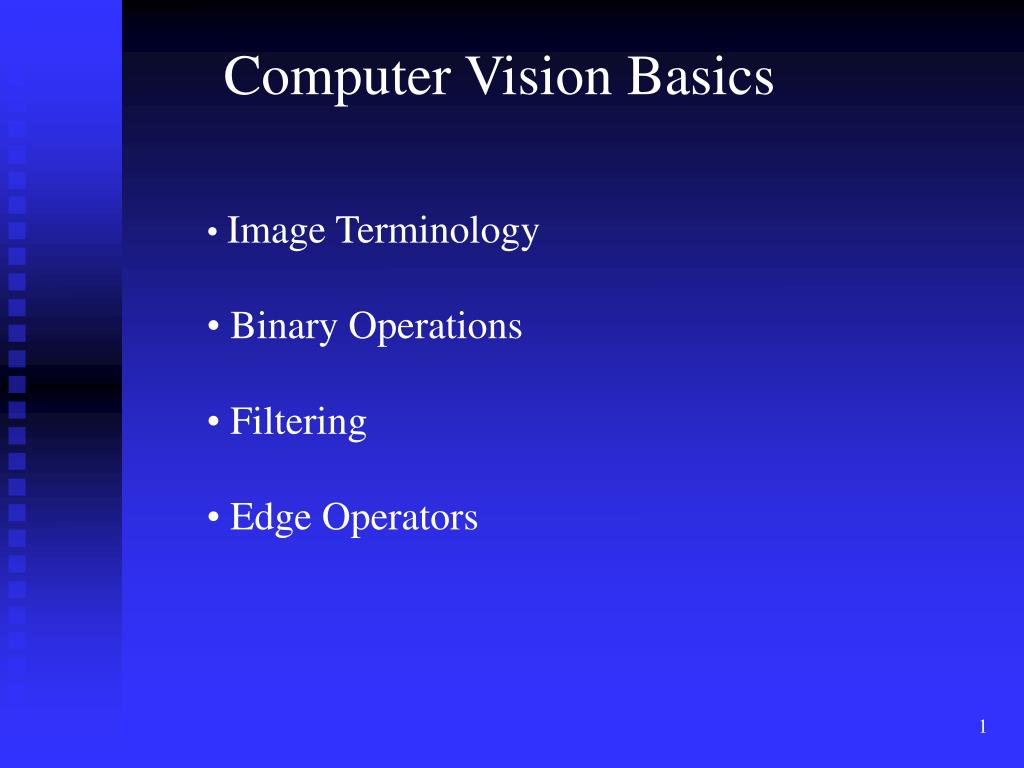 Computer Vision Basics

• Image Terminology

• Binary Operations

• Filtering

• Edge Operators

1